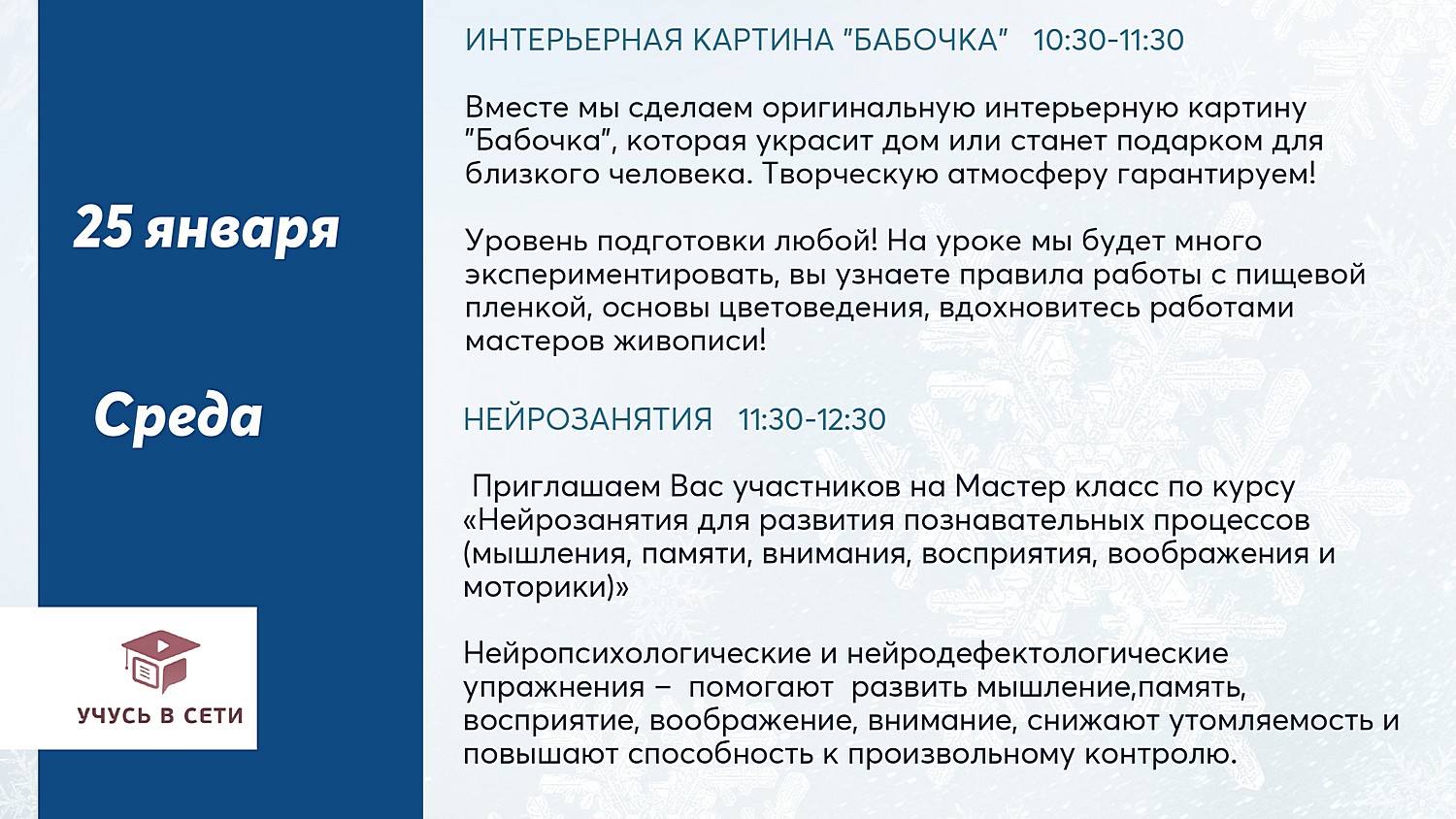 25 января

Среда

УЧУСЬ В СЕТИ

ИНТЕРЬЕРНАЯ КАРТИНА "БАБОЧКА" 10:30-11:30

Вместе мы сделаем оригинальную интерьерную картину "Бабочка", которая украсит дом или станет подарком для близкого человека. Творческую атмосферу гарантируем!

Уровень подготовки любой! На уроке мы будет много экспериментировать, вы узнаете правила работы с пищевой пленкой, основы цветоведения, вдохновитесь работами мастеров живописи!

НЕЙРОЗАНЯТИЯ 11:30-12:30

Приглашаем Вас участников на Мастер класс по курсу «Нейрозанятия для развития познавательных процессов (мышления, памяти, внимания, восприятия, воображения и моторики)»

Нейропсихологические и нейродефектологические упражнения – помогают развить мышление,память, восприятие, воображение, внимание, снижают утомляемость и повышают способность к произвольному контролю.